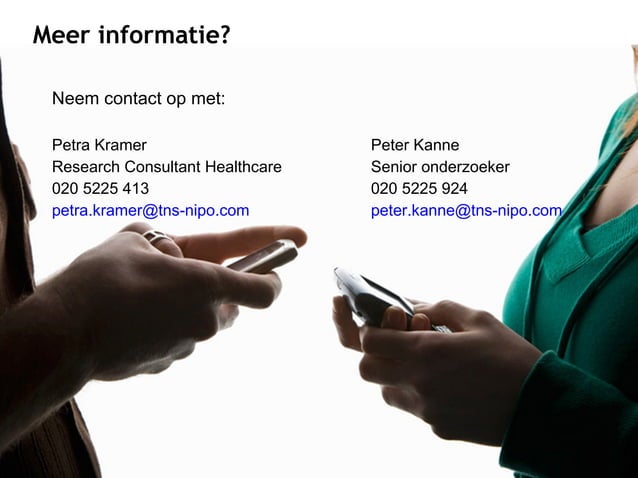 Meer informatie?

Neem contact op met:

Petra Kramer
Research Consultant Healthcare
020 5225 413
petra.kramer@tns-nipo.com

Peter Kanne
Senior onderzoeker
020 5225 924
peter.kanne@tns-nipo.com